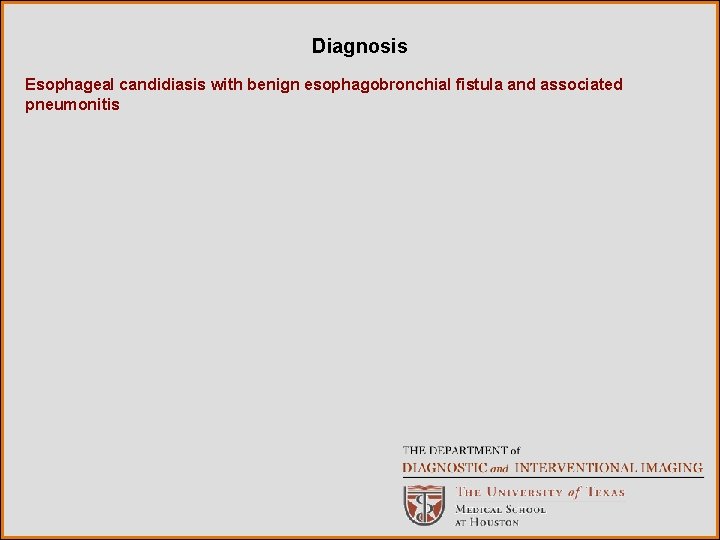 Diagnosis

Esophageal candidiasis with benign esophagobronchial fistula and associated pneumonitis

THE DEPARTMENT of
DIAGNOSTIC and INTERVENTIONAL IMAGING

THE UNIVERSITY of TEXAS
MEDICAL SCHOOL
AT HOUSTON